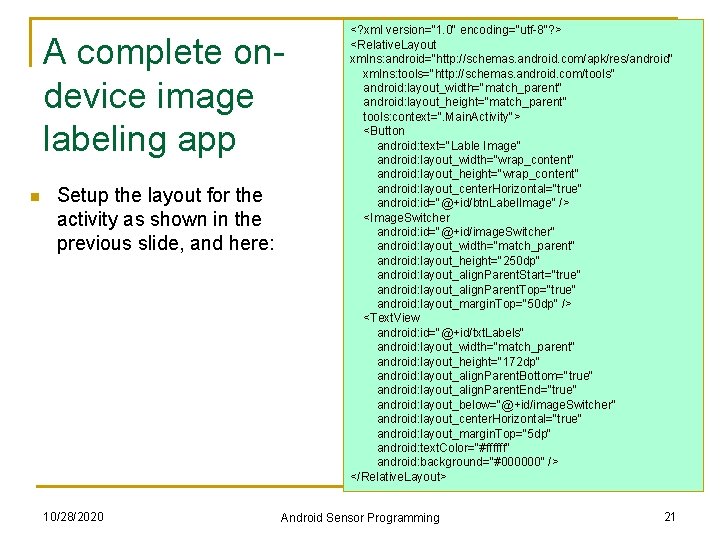 A complete on-device image labeling app

Setup the layout for the activity as shown in the previous slide, and here:

<?xml version="1.0" encoding="utf-8"?>
<RelativeLayout
xmlns:android="http://schemas.android.com/apk/res/android"
xmlns:tools="http://schemas.android.com/tools"
android:layout_width="match_parent"
android:layout_height="match_parent"
tools:context=".MainActivity">
<Button
android:text="Lable Image"
android:layout_width="wrap_content"
android:layout_height="wrap_content"
android:layout_centerHorizontal="true"
android:id="@+id/btnLabelImage" />
<ImageSwitcher
android:id="@+id/imageSwitcher"
android:layout_width="match_parent"
android:layout_height="250dp"
android:layout_alignParentStart="true"
android:layout_alignParentTop="true"
android:layout_marginTop="50dp" />
<TextView
android:id="@+id/txtLabels"
android:layout_width="match_parent"
android:layout_height="172dp"
android:layout_alignParentBottom="true"
android:layout_alignParentEnd="true"
android:layout_below="@+id/imageSwitcher"
android:layout_centerHorizontal="true"
android:layout_marginTop="5dp"
android:textColor="#ffffff"
android:background="#000000" />
</RelativeLayout>

10/28/2020 Android Sensor Programming 21